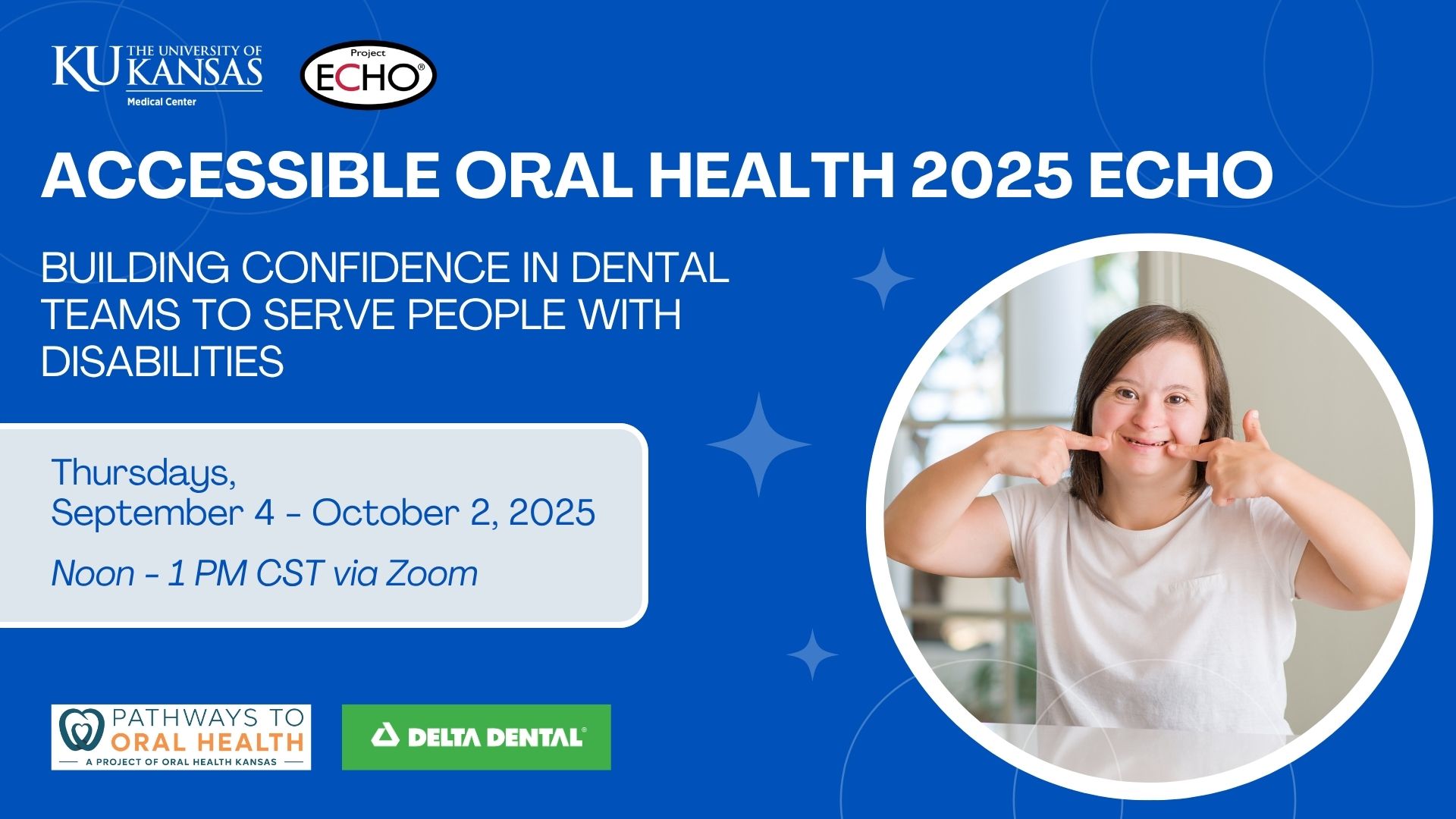 KU THE UNIVERSITY OF KANSAS Medical Center

Project ECHO®

ACCESSIBLE ORAL HEALTH 2025 ECHO

BUILDING CONFIDENCE IN DENTAL TEAMS TO SERVE PEOPLE WITH DISABILITIES

Thursdays,
September 4 - October 2, 2025

Noon - 1 PM CST via Zoom

PATHWAYS TO ORAL HEALTH
A PROJECT OF ORAL HEALTH KANSAS

DELTA DENTAL®